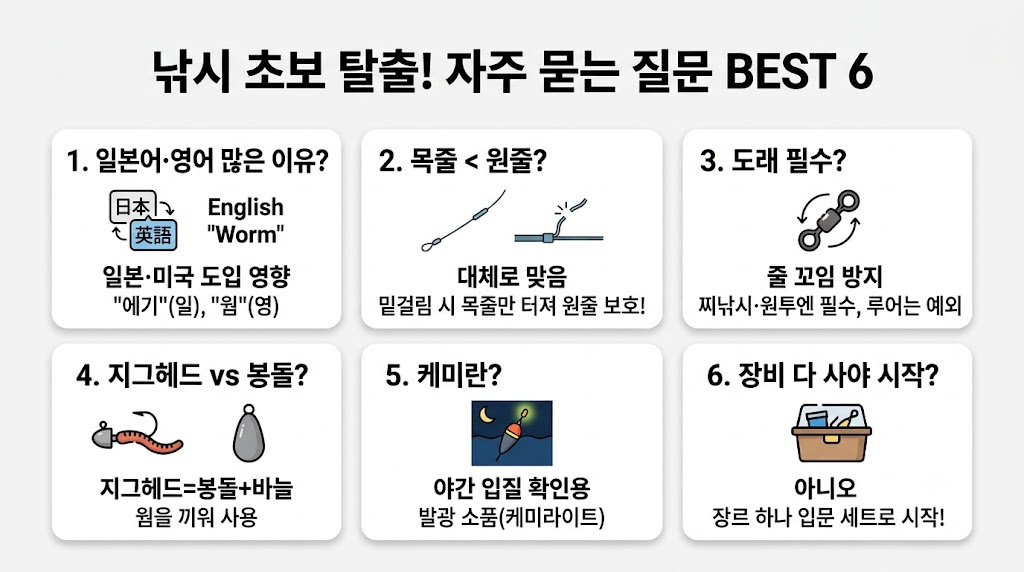 낚시 초보 탈출! 자주 묻는 질문 BEST 6

1. 일본어·영어 많은 이유?

日本
英語
English
"Worm"

일본·미국 도입 영향
"에기"(일), "웜"(영)

2. 목줄 < 원줄?

대체로 맞음
밑걸림 시 목줄만 터져 원줄 보호!

3. 도래 필수?

줄 꼬임 방지
찌낚시·원투엔 필수, 루어는 예외

4. 지그헤드 vs 봉돌?

지그헤드=봉돌+바늘
웜을 끼워 사용

5. 케미란?

야간 입질 확인용
발광 소품(케미라이트)

6. 장비 다 사야 시작?

아니오
장르 하나 입문 세트로 시작!